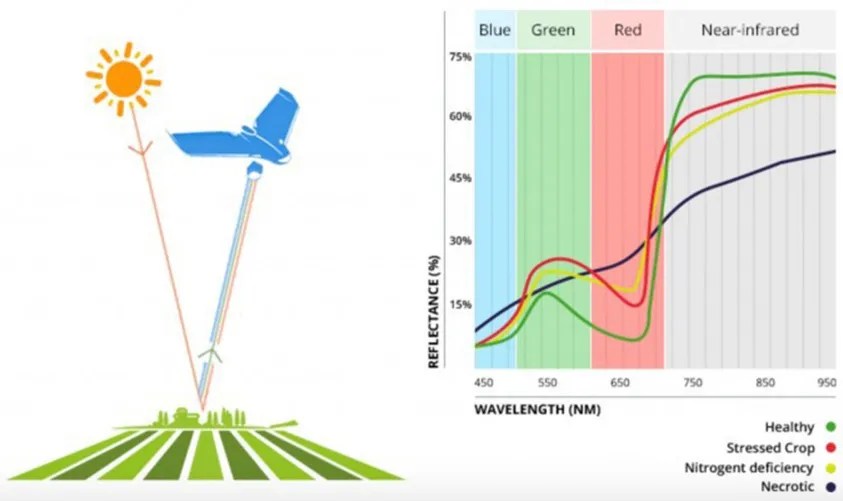 Blue Green Red Near-infrared

75%
60%
45%
30%
15%

REFLECTANCE (%)

450 550 650 750 850 950

WAVELENGTH (NM)

Healthy
Stressed Crop
Nitrogent deficiency
Necrotic